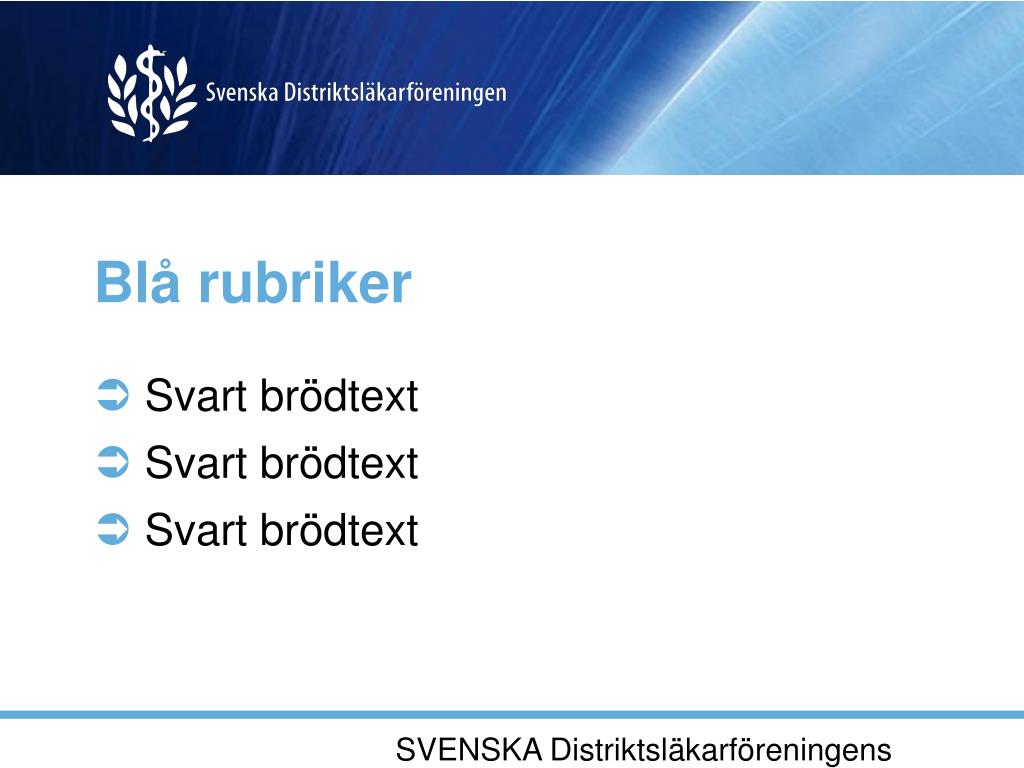 Svenska Distriktsläkarföreningen

Blå rubriker

Svart brödtext
Svart brödtext
Svart brödtext

SVENSKA Distriktsläkarföreningens